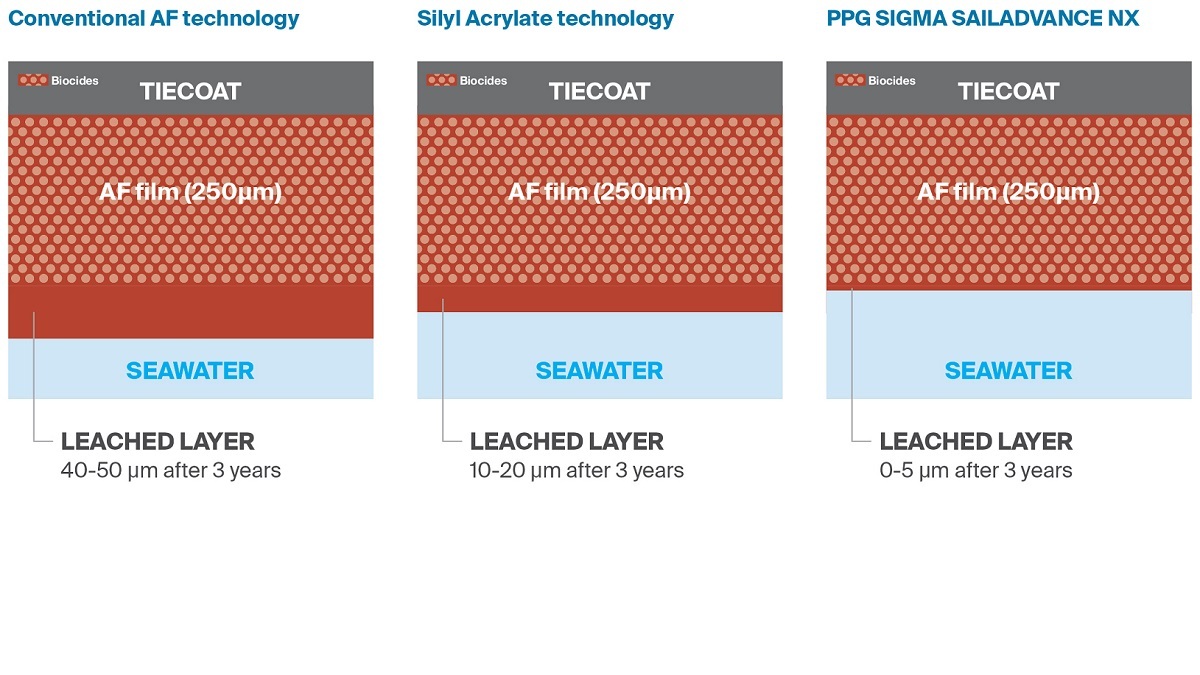 Conventional AF technology

Biocides
TIECOAT

AF film (250µm)

SEAWATER

LEACHED LAYER
40-50 µm after 3 years

Silyl Acrylate technology

Biocides
TIECOAT

AF film (250µm)

SEAWATER

LEACHED LAYER
10-20 µm after 3 years

PPG SIGMA SAILADVANCE NX

Biocides
TIECOAT

AF film (250µm)

SEAWATER

LEACHED LAYER
0-5 µm after 3 years